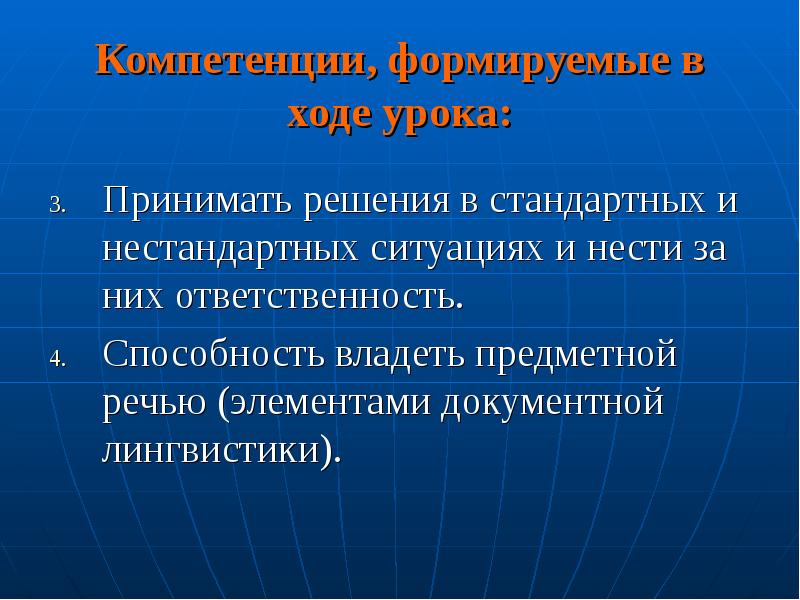 Компетенции, формируемые в ходе урока:

3. Принимать решения в стандартных и нестандартных ситуациях и нести за них ответственность.

4. Способность владеть предметной речью (элементами документной лингвистики).